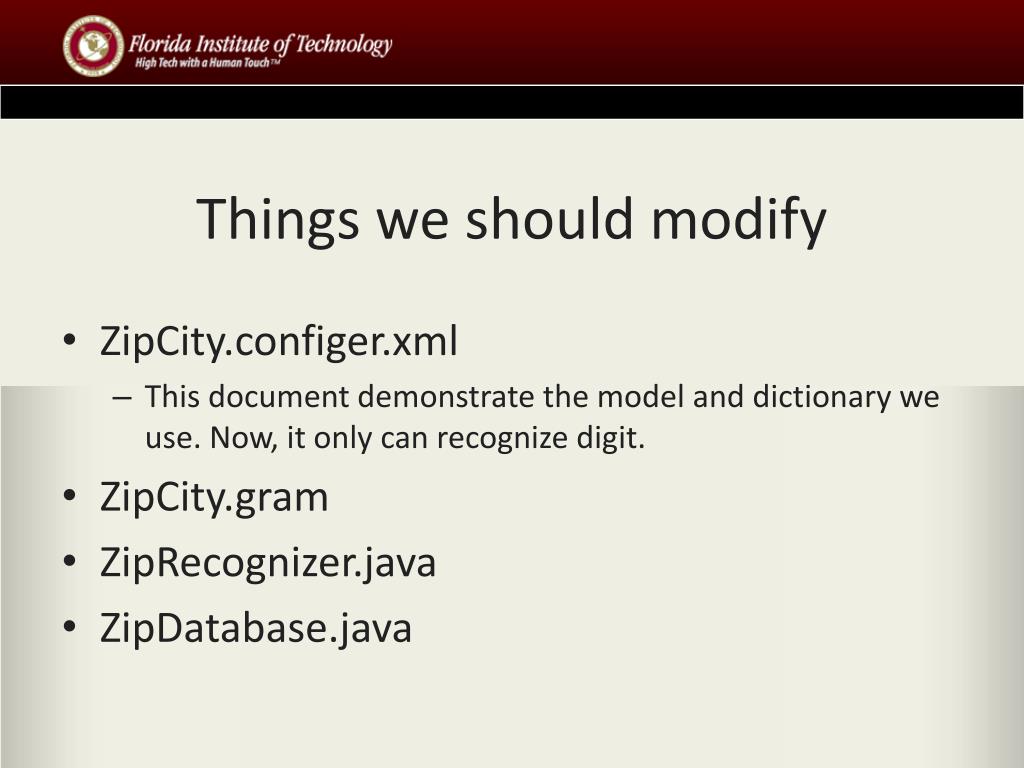 Florida Institute of Technology
High Tech with a Human Touch™

Things we should modify

• ZipCity.configer.xml
– This document demonstrate the model and dictionary we use. Now, it only can recognize digit.
• ZipCity.gram
• ZipRecognizer.java
• ZipDatabase.java